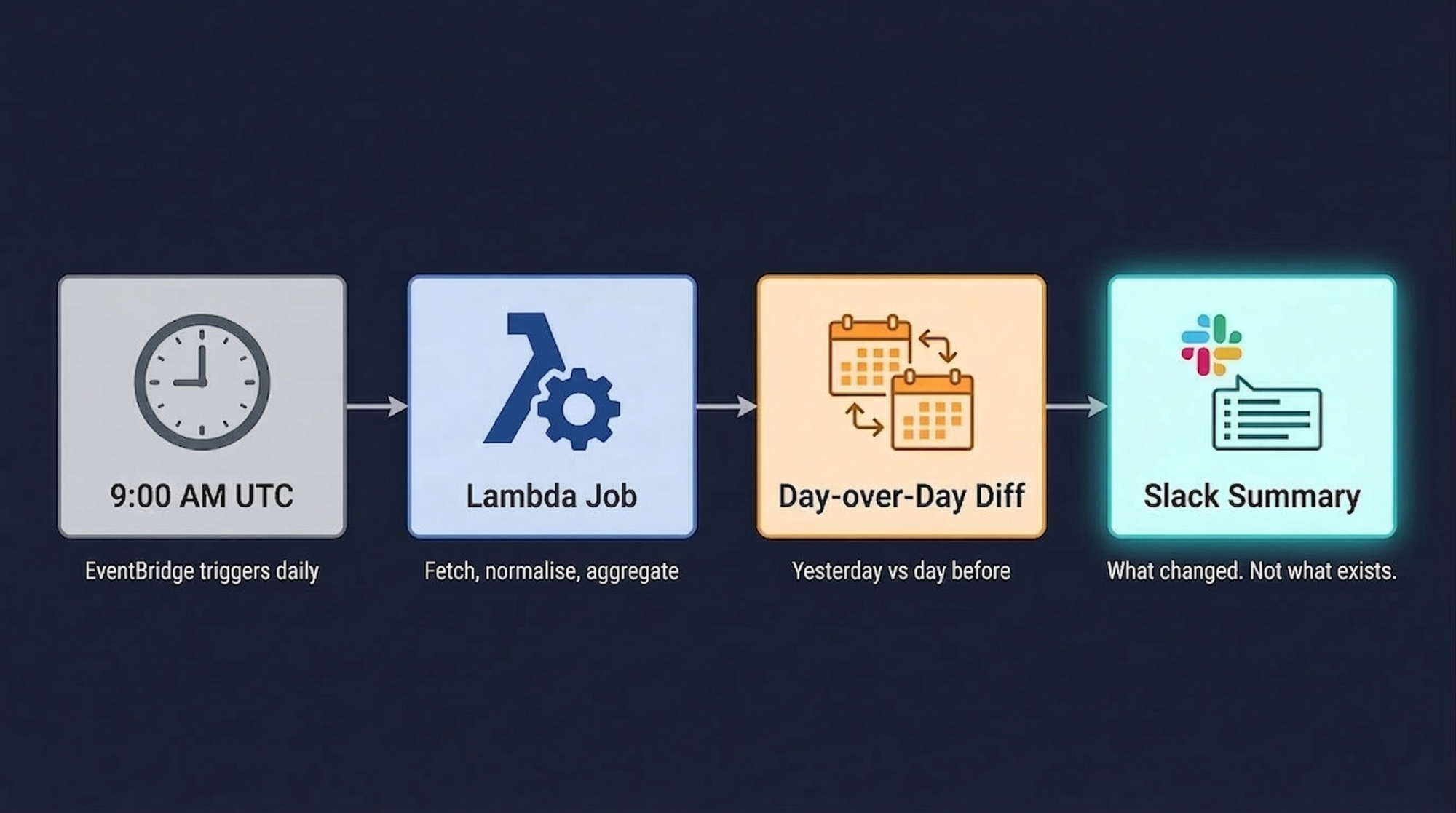 9:00 AM UTC

EventBridge triggers daily

Lambda Job

Fetch, normalise, aggregate

Day-over-Day Diff

Yesterday vs day before

Slack Summary

What changed. Not what exists.